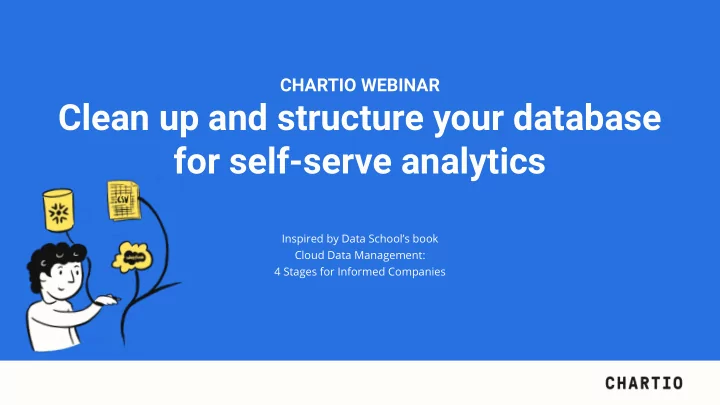 CHARTIO WEBINAR
Clean up and structure your database for self-serve analytics

CSV

salesforce

Inspired by Data School's book
Cloud Data Management:
4 Stages for Informed Companies

CHARTIO